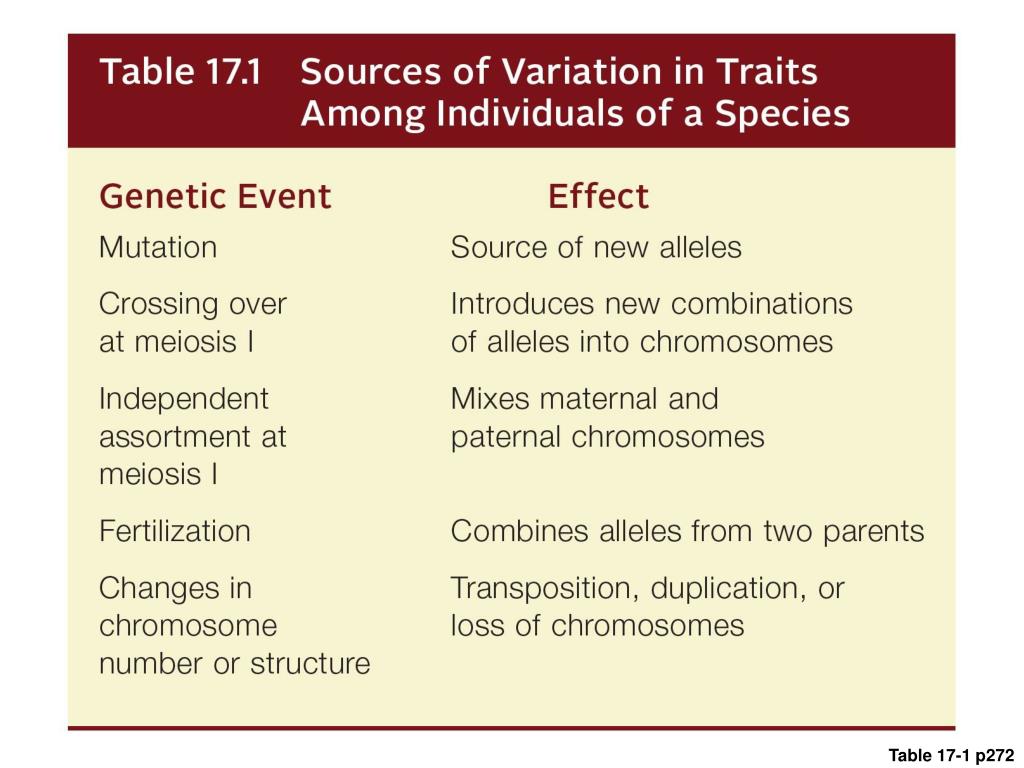 Table 17.1 Sources of Variation in Traits Among Individuals of a Species

| Genetic Event | Effect |
|---|---|
| Mutation | Source of new alleles |
| Crossing over at meiosis I | Introduces new combinations of alleles into chromosomes |
| Independent assortment at meiosis I | Mixes maternal and paternal chromosomes |
| Fertilization | Combines alleles from two parents |
| Changes in chromosome number or structure | Transposition, duplication, or loss of chromosomes |

Table 17-1 p272